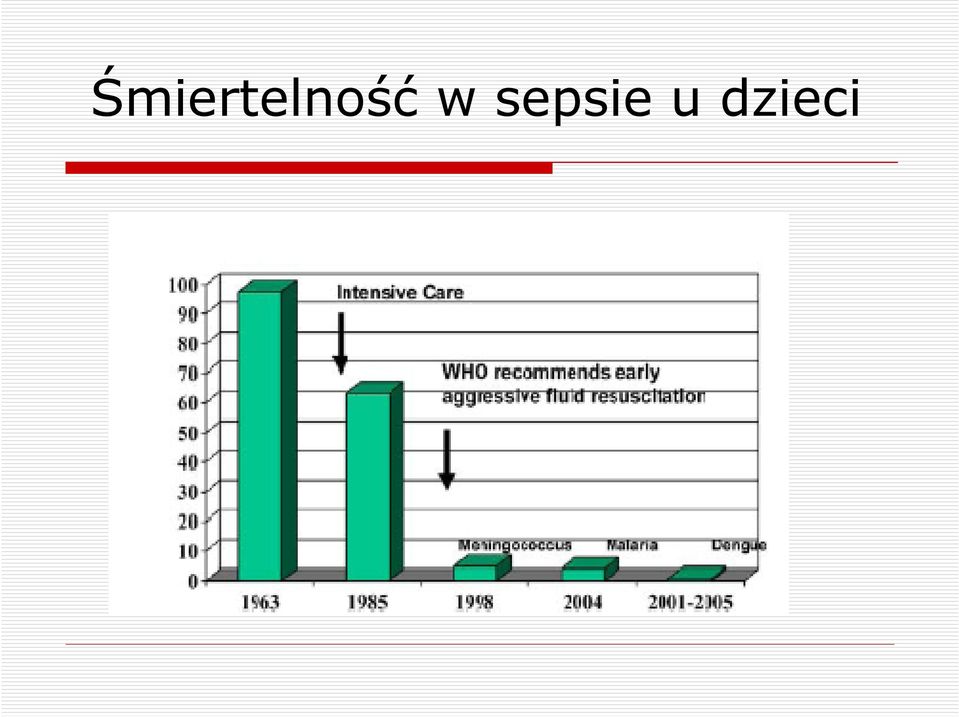 Śmiertelność w sepsie u dzieci

100
90
80
70
60
50
40
30
20
10
0

Intensive Care

WHO recommends early aggressive fluid resuscitation

Meningococcus
Malaria
Dengue

1963
1985
1998
2004
2001-2005